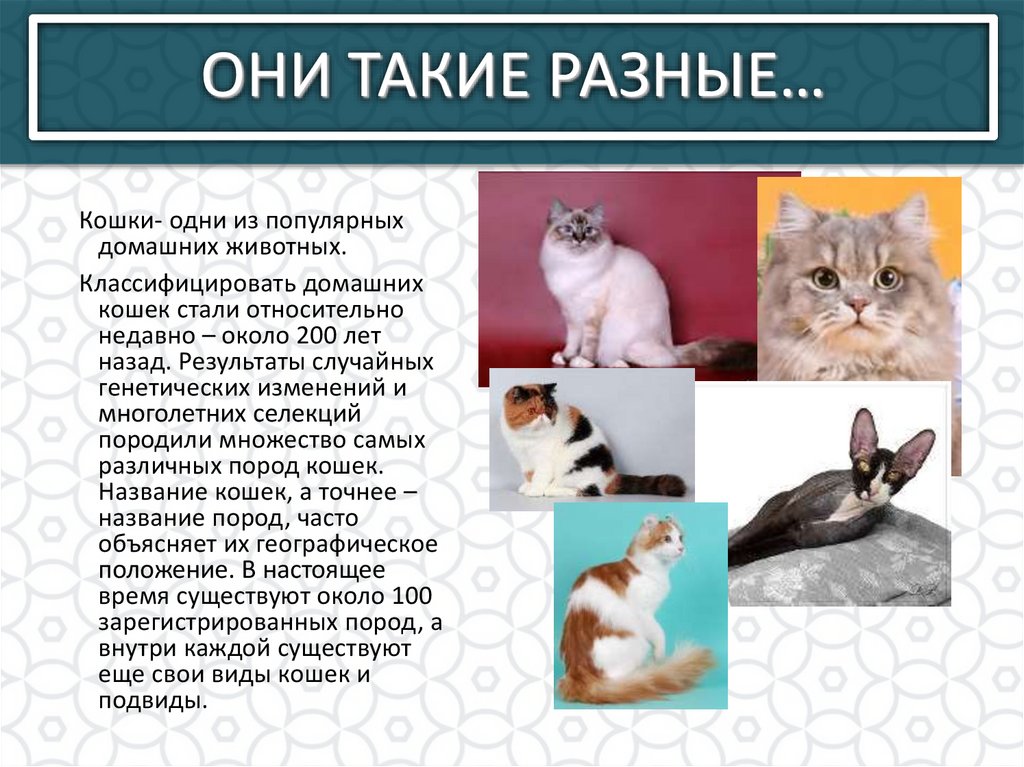 ОНИ ТАКИЕ РАЗНЫЕ…

Кошки- одни из популярных домашних животных.

Классифицировать домашних кошек стали относительно недавно – около 200 лет назад. Результаты случайных генетических изменений и многолетних селекций породили множество самых различных пород кошек. Название кошек, а точнее – название пород, часто объясняет их географическое положение. В настоящее время существуют около 100 зарегистрированных пород, а внутри каждой существуют еще свои виды кошек и подвиды.